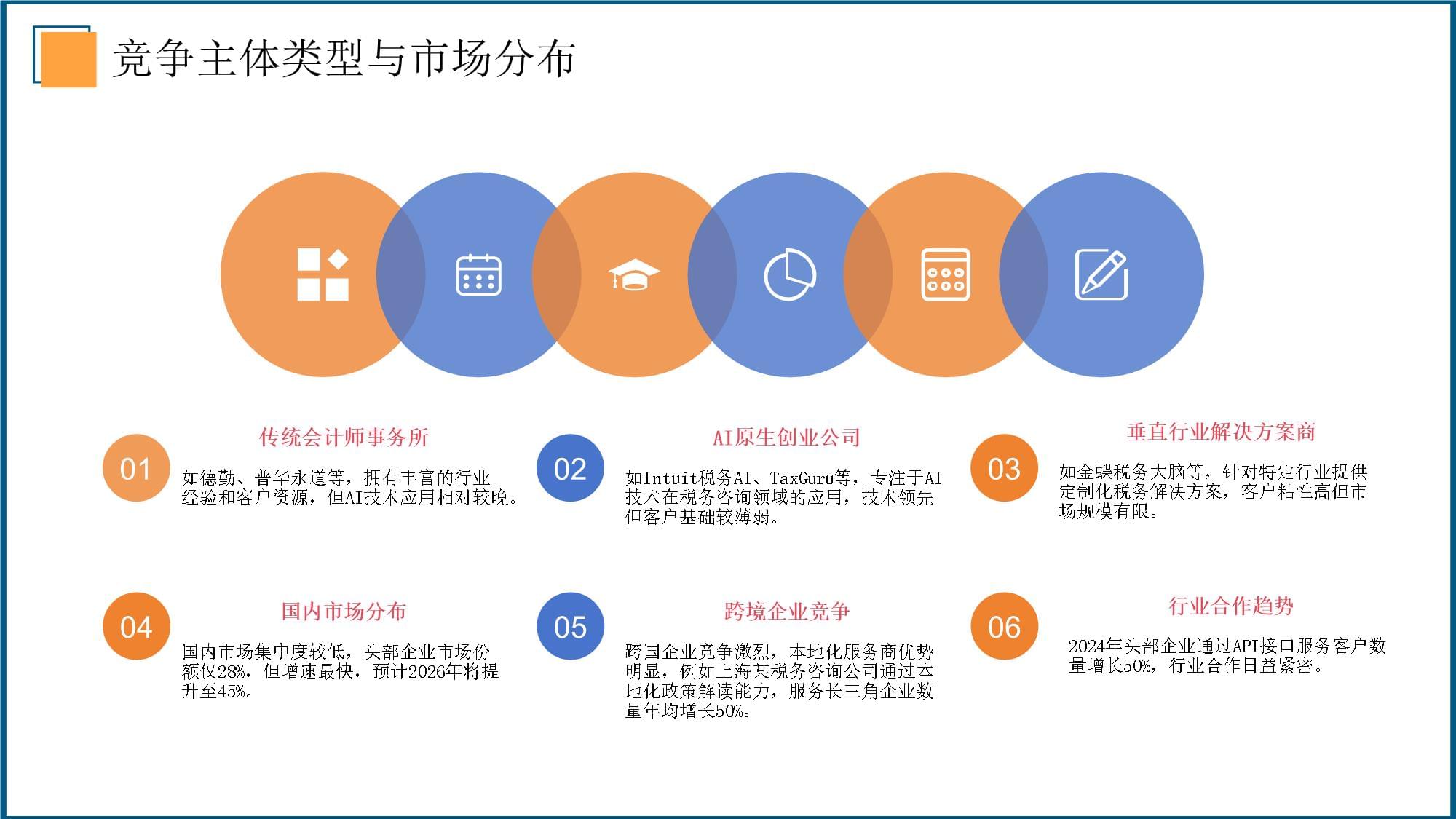 竞争主体类型与市场分布

01

传统会计师事务所

如德勤、普华永道等，拥有丰富的行业经验和客户资源，但AI技术应用相对较晚。

02

AI原生创业公司

如Intuit税务AI、TaxGuru等，专注于AI技术在税务咨询领域的应用，技术领先但客户基础较薄弱。

03

垂直行业解决方案商

如金蝶税务大脑等，针对特定行业提供定制化税务解决方案，客户粘性高但市场规模有限。

04

国内市场分布

国内市场集中度较低，头部企业市场份额仅28%，但增速最快，预计2026年将提升至45%。

05

跨境企业竞争

跨国企业竞争激烈，本地化服务商优势明显，例如上海某税务咨询公司通过本地化政策解读能力，服务长三角企业数量年均增长50%。

06

行业合作趋势

2024年头部企业通过API接口服务客户数量增长50%，行业合作日益紧密。